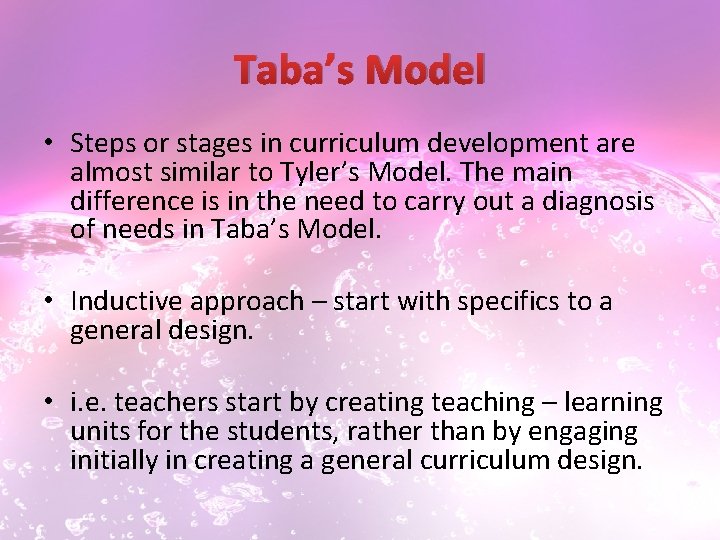 Taba's Model

• Steps or stages in curriculum development are almost similar to Tyler's Model. The main difference is in the need to carry out a diagnosis of needs in Taba's Model.

• Inductive approach – start with specifics to a general design.

• i.e. teachers start by creating teaching – learning units for the students, rather than by engaging initially in creating a general curriculum design.